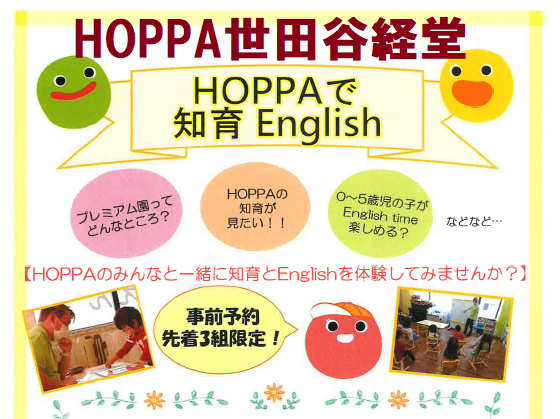 HOPPA世田谷経堂

HOPPAで
知育 English

プレミアム園ってどんなところ？

HOPPAの知育が見たい！！

0～5歳児の子がEnglish time楽しめる？

などなど…

【HOPPAのみんなと一緒に知育とEnglishを体験してみませんか？】

事前予約
先着3組限定！